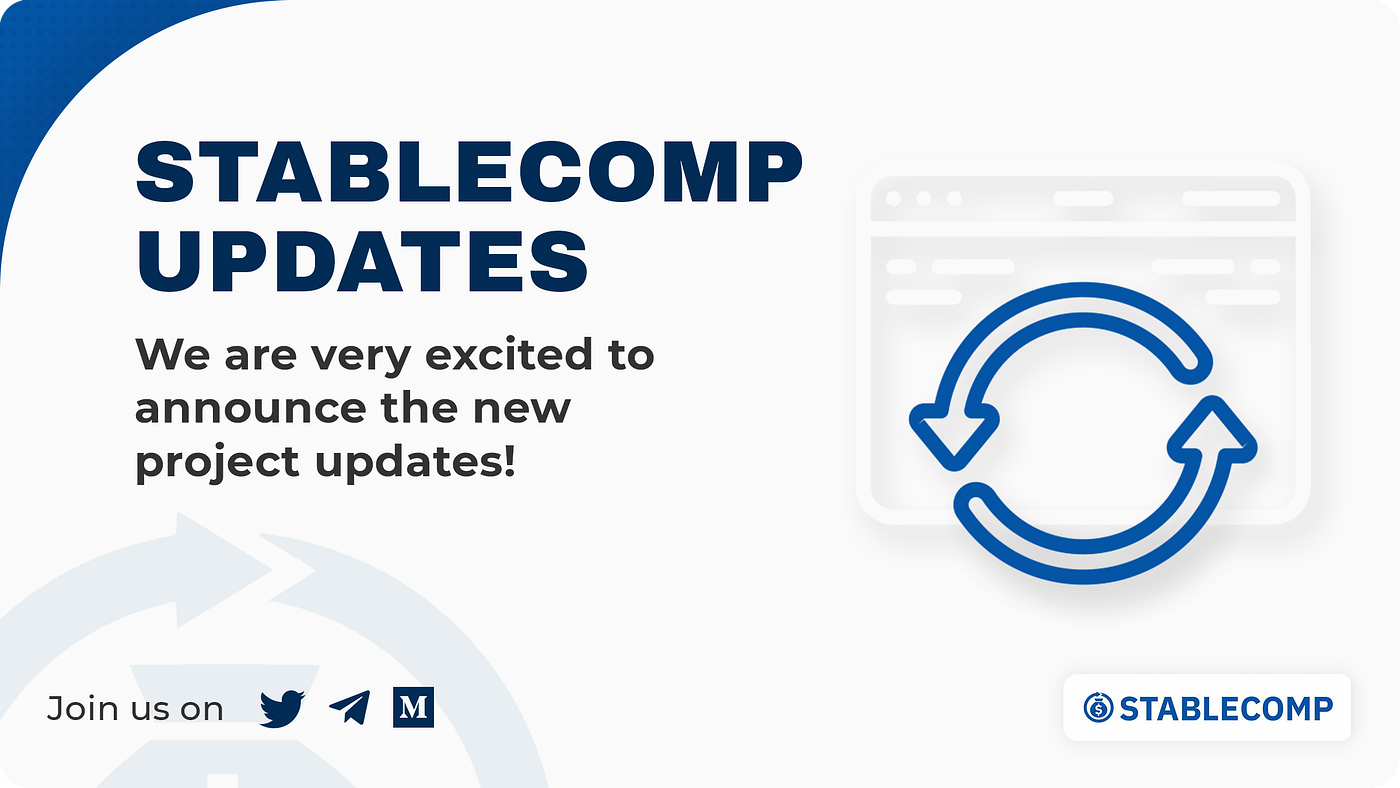 STABLECOMP UPDATES

We are very excited to announce the new project updates!

Join us on

M

STABLECOMP